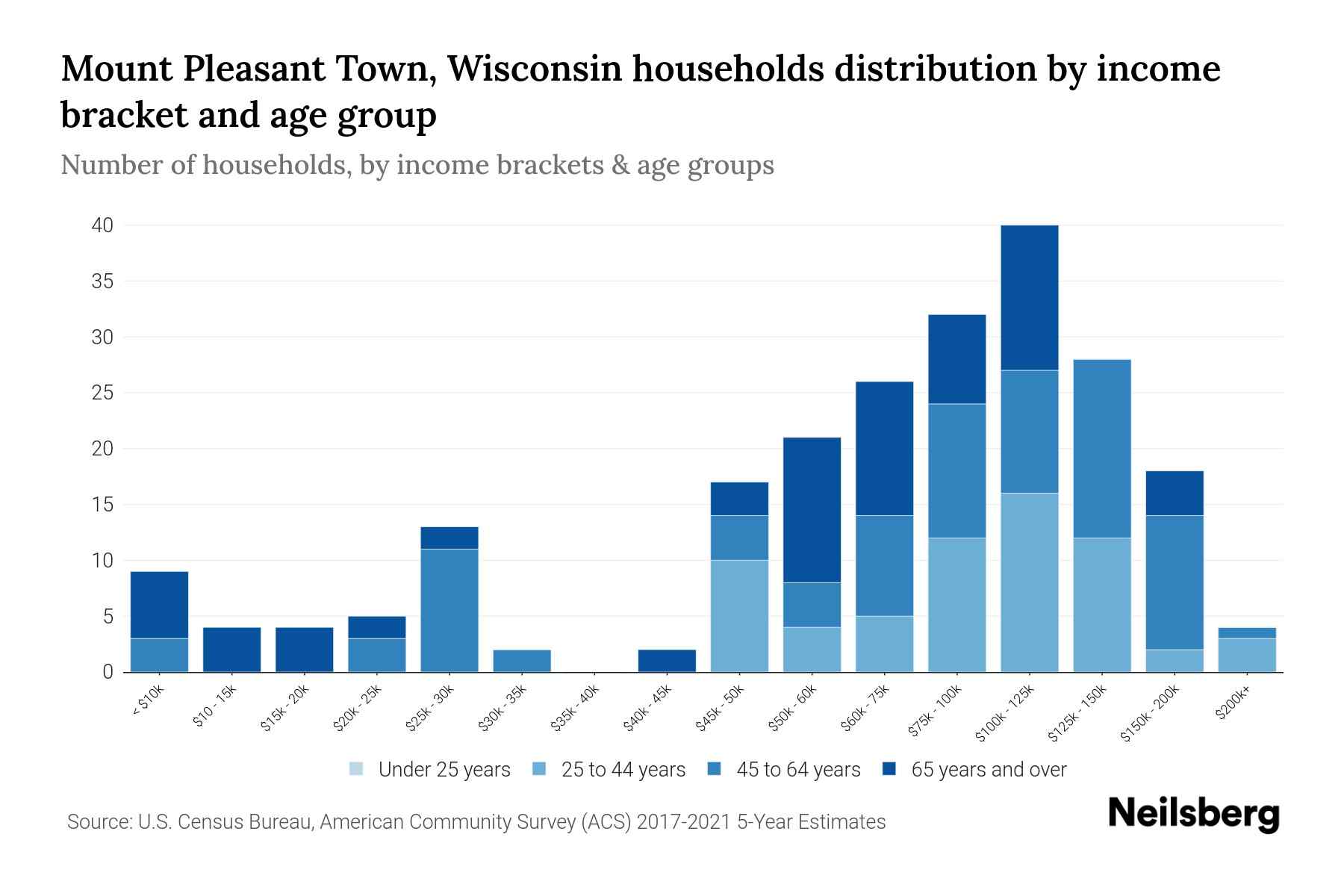 Mount Pleasant Town, Wisconsin households distribution by income bracket and age group

Number of households, by income brackets & age groups

40
35
30
25
20
15
10
5
0

< $10k
$10 - 15k
$15k - 20k
$20k - 25k
$25k - 30k
$30k - 35k
$35k - 40k
$40k - 45k
$45k - 50k
$50k - 60k
$60k - 75k
$75k - 100k
$100k - 125k
$125k - 150k
$150k - 200k
$200k+

Under 25 years
25 to 44 years
45 to 64 years
65 years and over

Source: U.S. Census Bureau, American Community Survey (ACS) 2017-2021 5-Year Estimates

Neilsberg